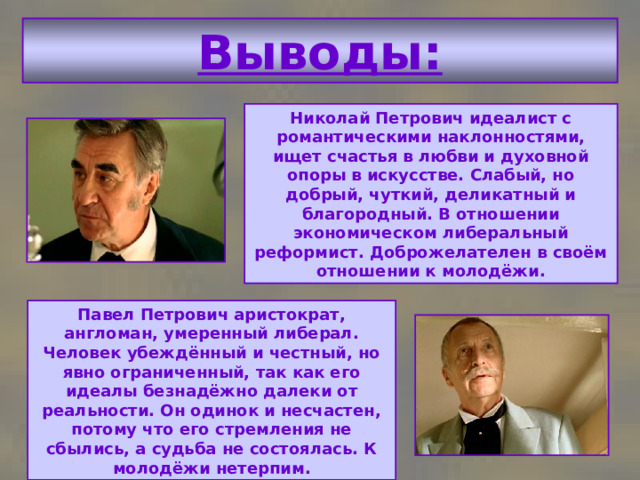 Выводы:

Николай Петрович идеалист с романтическими наклонностями, ищет счастья в любви и духовной опоры в искусстве. Слабый, но добрый, чуткий, деликатный и благородный. В отношении экономическом либеральный реформист. Доброжелателен в своём отношении к молодёжи.

Павел Петрович аристократ, англоман, умеренный либерал. Человек убеждённый и честный, но явно ограниченный, так как его идеалы безнадёжно далеки от реальности. Он одинок и несчастен, потому что его стремления не сбылись, а судьба не состоялась. К молодёжи нетерпим.